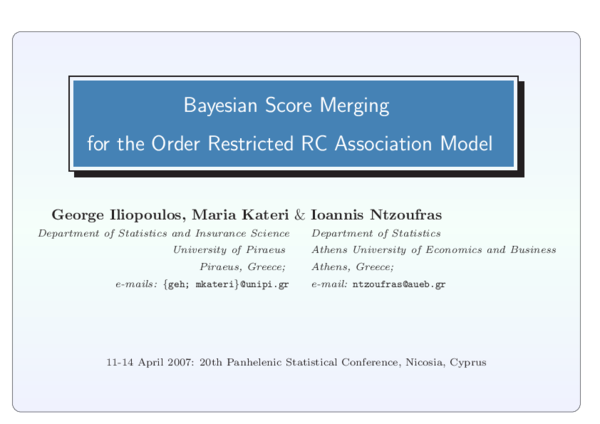 Bayesian Score Merging
for the Order Restricted RC Association Model

George Iliopoulos, Maria Kateri & Ioannis Ntzoufras

Department of Statistics and Insurance Science
University of Piraeus
Piraeus, Greece;
e-mails: {geh; mkateri}@unipi.gr

Department of Statistics
Athens University of Economics and Business
Athens, Greece;
e-mail: ntzoufras@aueb.gr

11-14 April 2007: 20th Panhelenic Statistical Conference, Nicosia, Cyprus